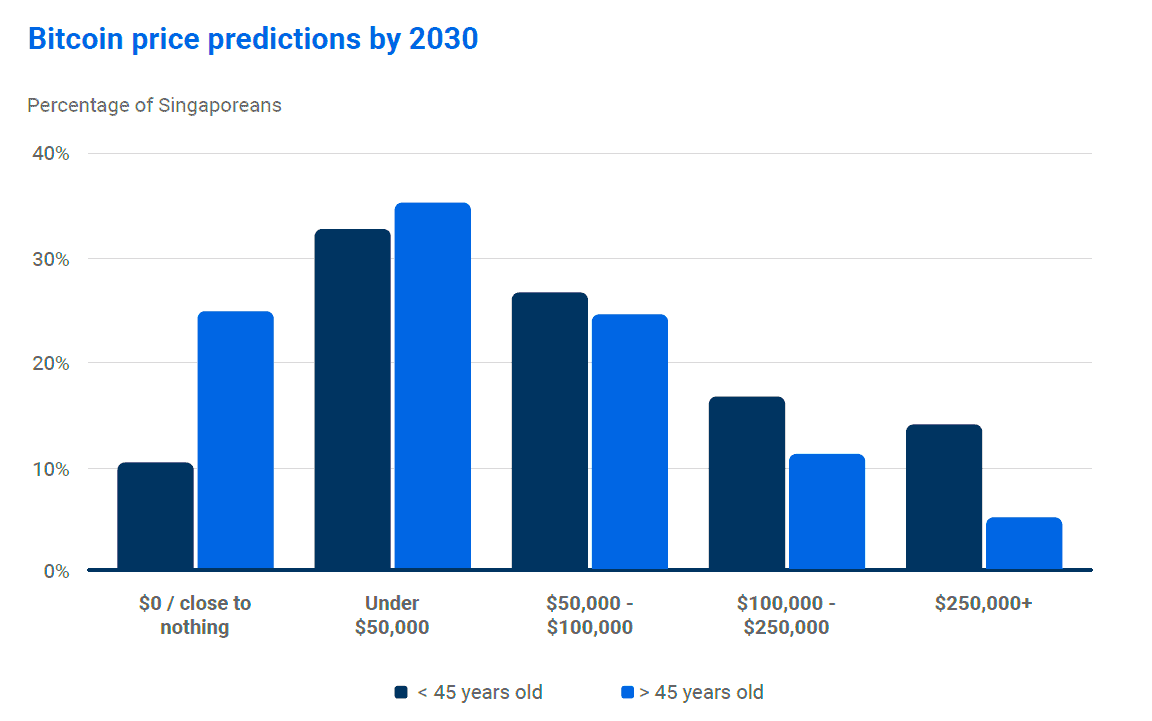 Bitcoin price predictions by 2030

Percentage of Singaporeans

40%

30%

20%

10%

0%

\$0 / close to nothing

Under \$50,000

\$50,000 - \$100,000

\$100,000 - \$250,000

\$250,000+

< 45 years old

> 45 years old